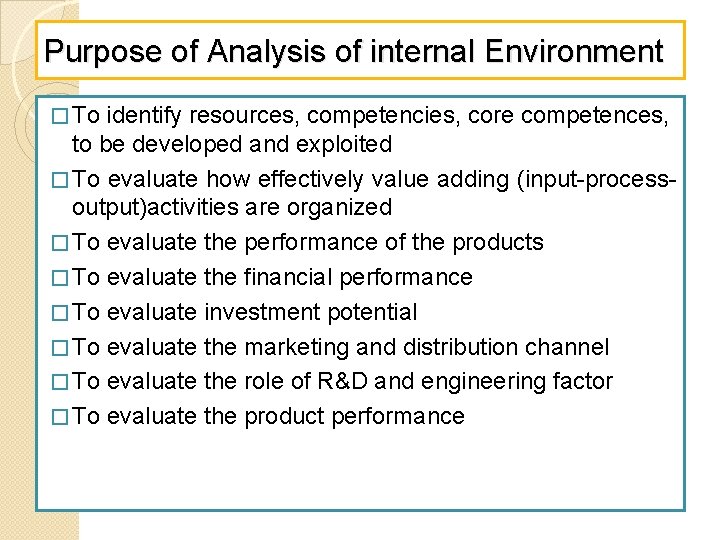 Purpose of Analysis of internal Environment

□ To identify resources, competencies, core competences, to be developed and exploited

□ To evaluate how effectively value adding (input-process-output)activities are organized

□ To evaluate the performance of the products

□ To evaluate the financial performance

□ To evaluate investment potential

□ To evaluate the marketing and distribution channel

□ To evaluate the role of R&D and engineering factor

□ To evaluate the product performance